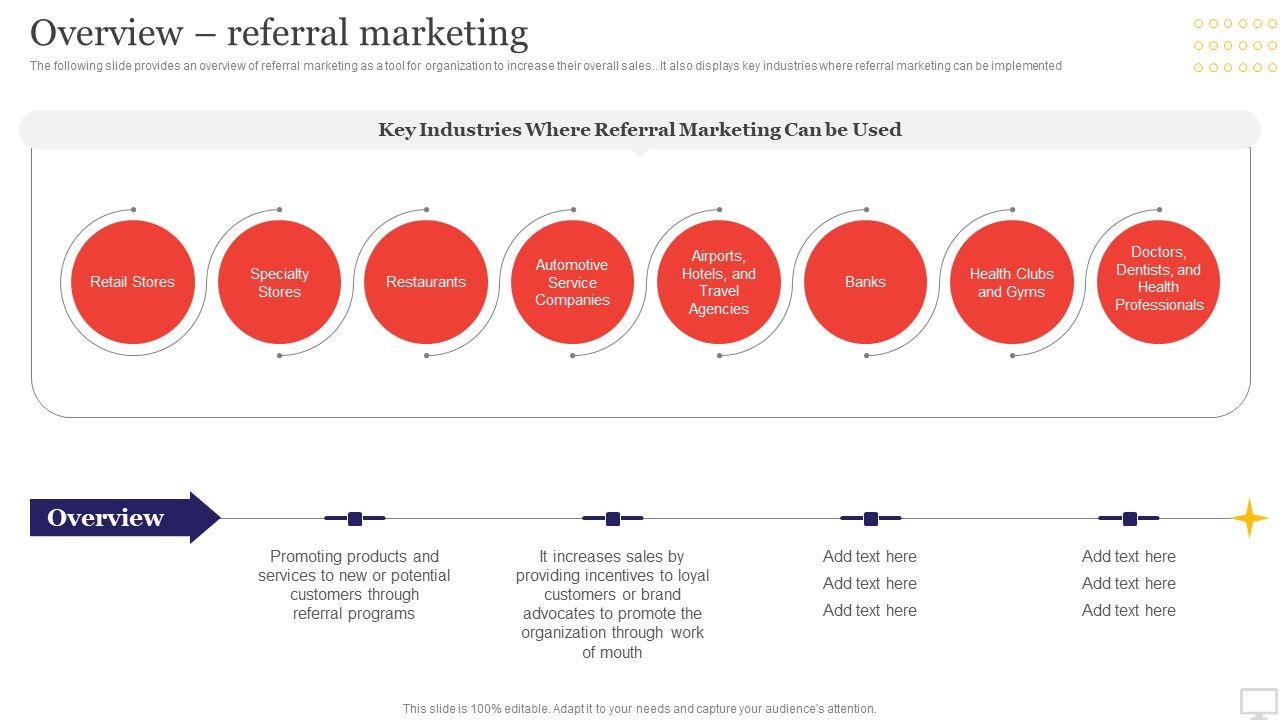 Overview – referral marketing

The following slide provides an overview of referral marketing as a tool for organization to increase their overall sales.. It also displays key industries where referral marketing can be implemented

Key Industries Where Referral Marketing Can be Used

Retail Stores

Specialty Stores

Restaurants

Automotive Service Companies

Airports, Hotels, and Travel Agencies

Banks

Health Clubs and Gyms

Doctors, Dentists, and Health Professionals

Overview

Promoting products and services to new or potential customers through referral programs

It increases sales by providing incentives to loyal customers or brand advocates to promote the organization through work of mouth

Add text here
Add text here
Add text here

Add text here
Add text here
Add text here

This slide is 100% editable. Adapt it to your needs and capture your audience's attention.